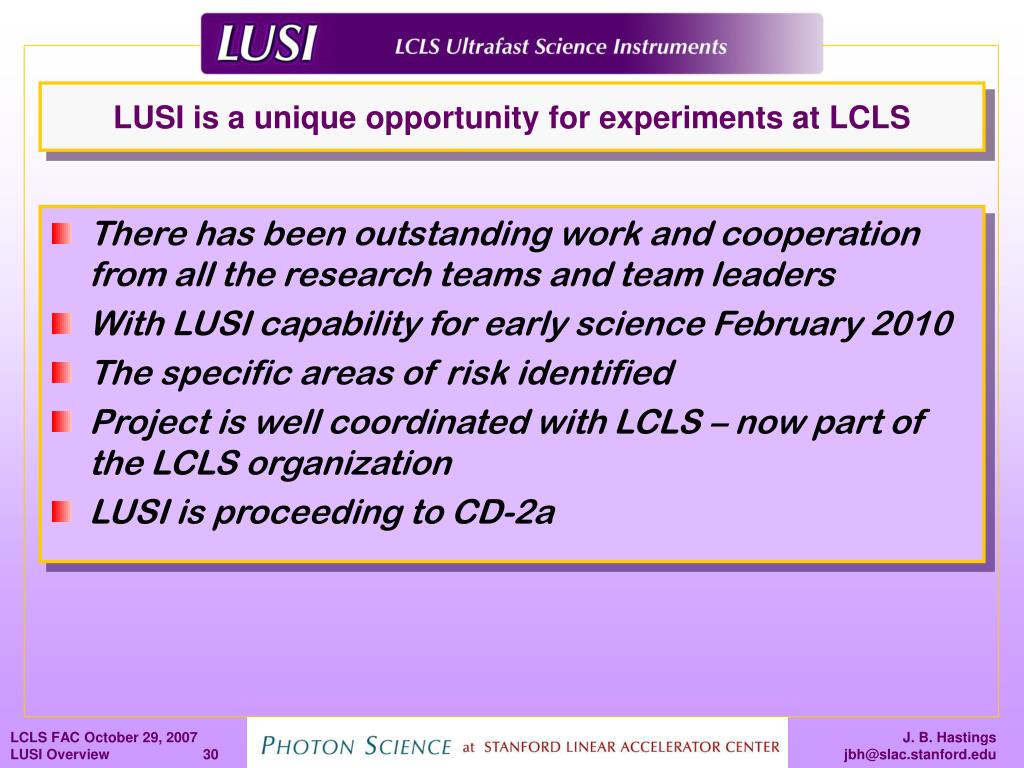 LUSI LCLS Ultrafast Science Instruments

LUSI is a unique opportunity for experiments at LCLS

There has been outstanding work and cooperation from all the research teams and team leaders

With LUSI capability for early science February 2010

The specific areas of risk identified

Project is well coordinated with LCLS – now part of the LCLS organization

LUSI is proceeding to CD-2a

LCLS FAC October 29, 2007
LUSI Overview 30

PHOTON SCIENCE at STANFORD LINEAR ACCELERATOR CENTER

J. B. Hastings
jbh@slac.stanford.edu